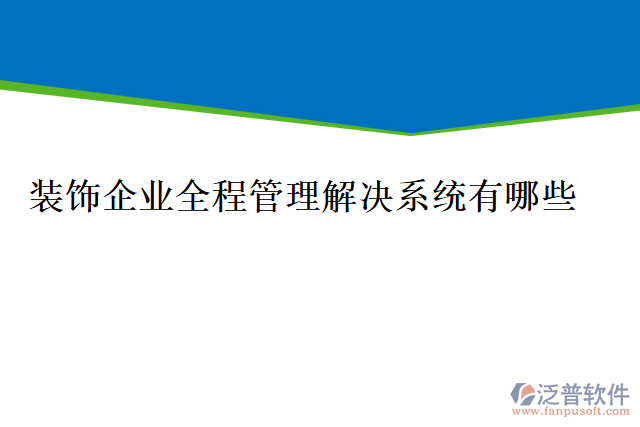 装饰企业全程管理解决系统有哪些

泛普软件
www.fanpusoft.com